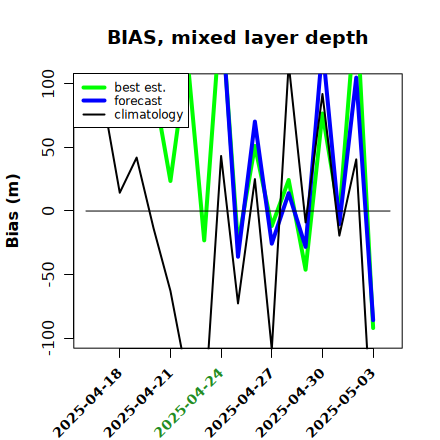 BIAS, mixed layer depth

best est.
forecast
climatology

Bias (m)

100
50
0
-50
-100

2025-04-18
2025-04-21
2025-04-24
2025-04-27
2025-04-30
2025-05-03